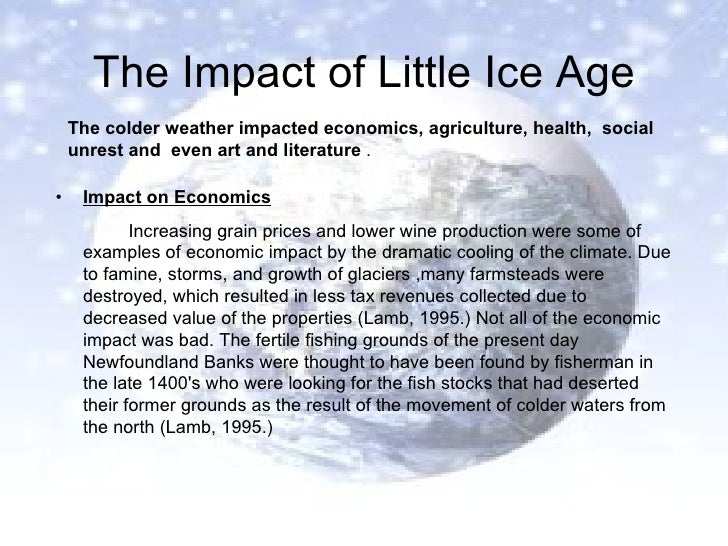 The Impact of Little Ice Age

The colder weather impacted economics, agriculture, health, social unrest and even art and literature .

• Impact on Economics

Increasing grain prices and lower wine production were some of examples of economic impact by the dramatic cooling of the climate. Due to famine, storms, and growth of glaciers ,many farmsteads were destroyed, which resulted in less tax revenues collected due to decreased value of the properties (Lamb, 1995.) Not all of the economic impact was bad. The fertile fishing grounds of the present day Newfoundland Banks were thought to have been found by fisherman in the late 1400's who were looking for the fish stocks that had deserted their former grounds as the result of the movement of colder waters from the north (Lamb, 1995.)